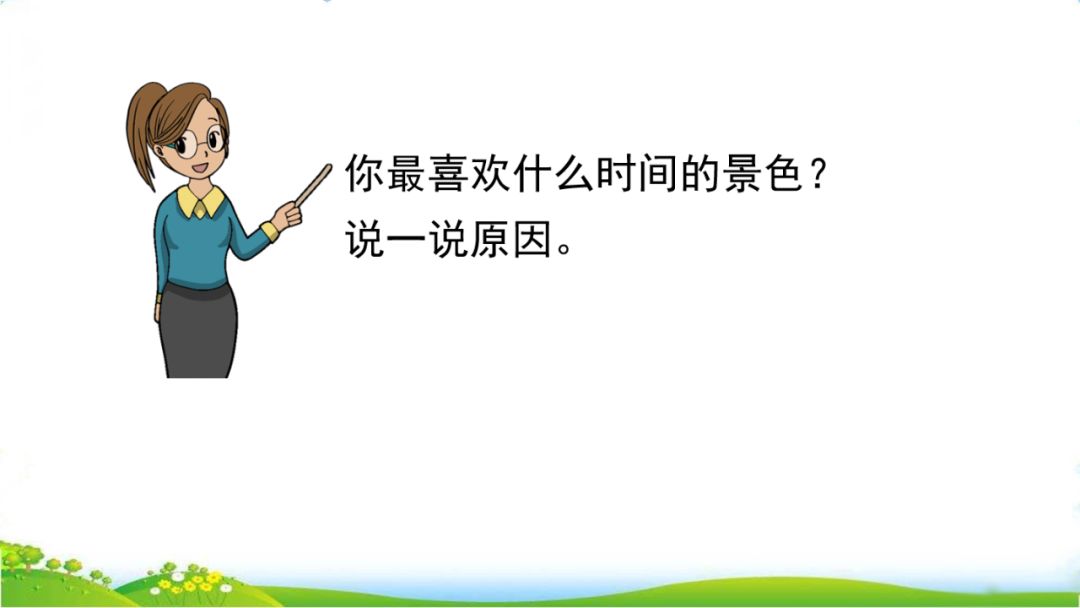 你最喜欢什么时间的景色？
说一说原因。